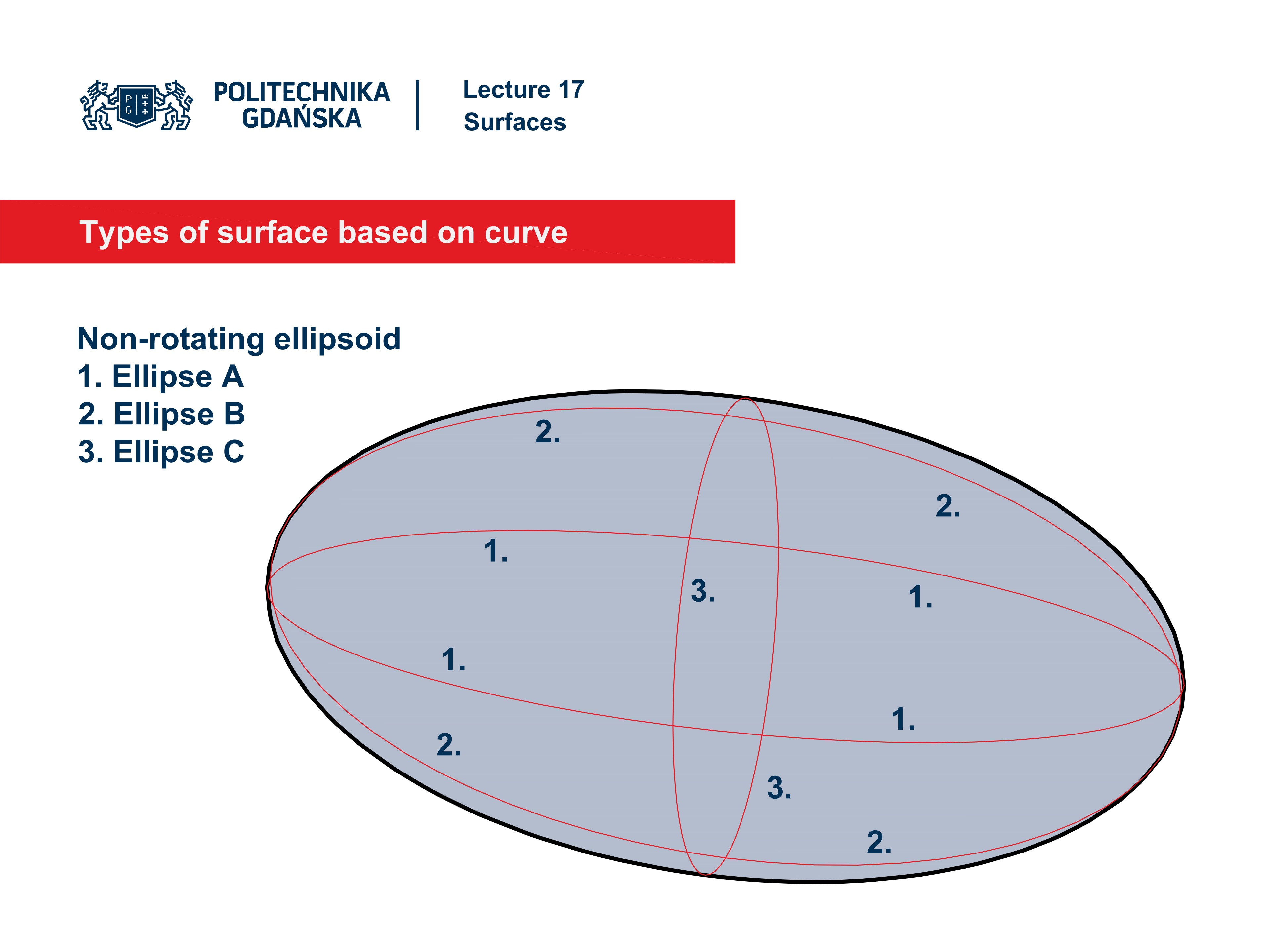 P G

POLITECHNIKA GDAŃSKA

Lecture 17
Surfaces

Types of surface based on curve

Non-rotating ellipsoid
1. Ellipse A
2. Ellipse B
3. Ellipse C

2.
2.
1.
3.
1.
1.
1.
2.
3.
2.